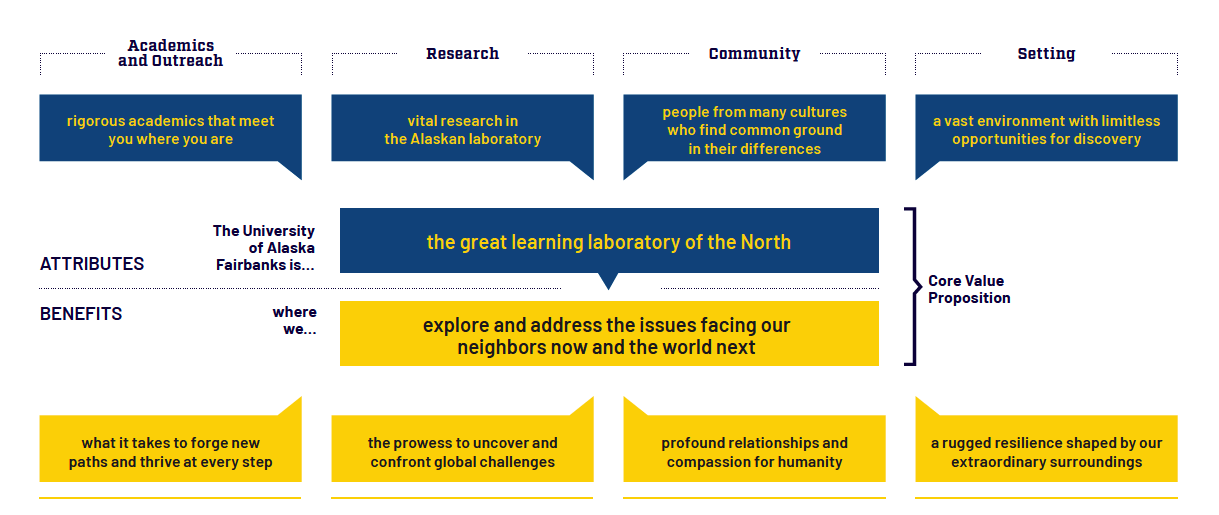 Academics and Outreach

Research

Community

Setting

rigorous academics that meet you where you are

vital research in the Alaskan laboratory

people from many cultures who find common ground in their differences

a vast environment with limitless opportunities for discovery

ATTRIBUTES

The University of Alaska Fairbanks is...

the great learning laboratory of the North

BENEFITS

where we...

explore and address the issues facing our neighbors now and the world next

Core Value Proposition

what it takes to forge new paths and thrive at every step

the prowess to uncover and confront global challenges

profound relationships and compassion for humanity

a rugged resilience shaped by our extraordinary surroundings